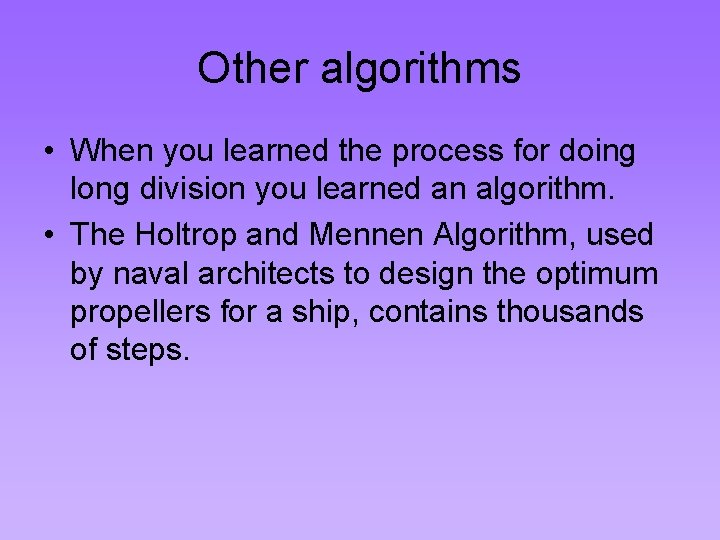 Other algorithms

• When you learned the process for doing long division you learned an algorithm.

• The Holtrop and Mennen Algorithm, used by naval architects to design the optimum propellers for a ship, contains thousands of steps.